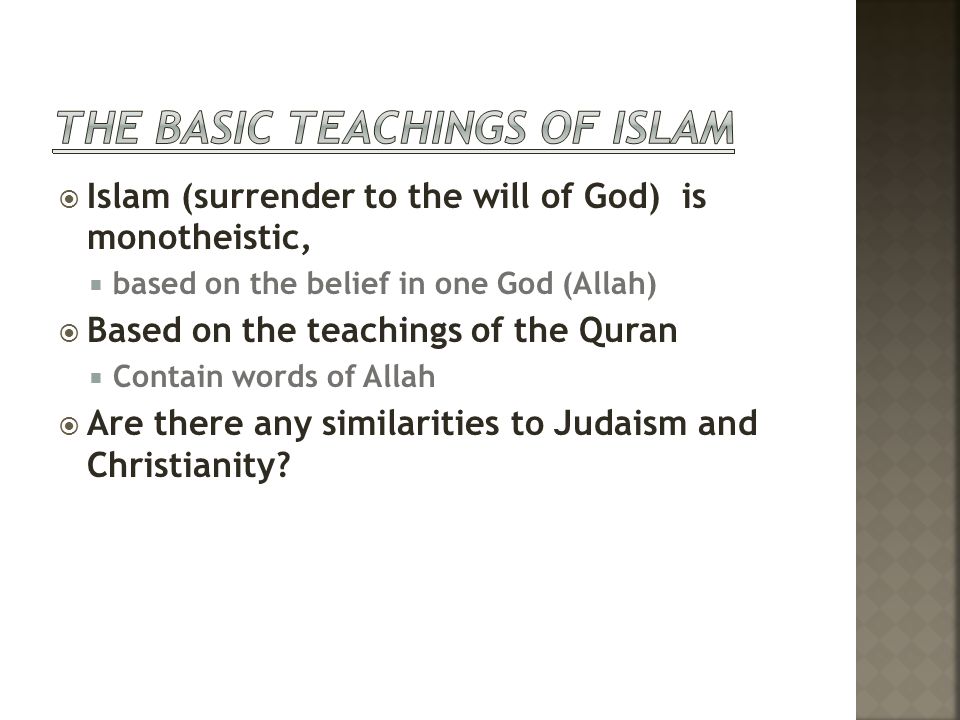 THE BASIC TEACHINGS OF ISLAM

Islam (surrender to the will of God) is monotheistic,

based on the belief in one God (Allah)

Based on the teachings of the Quran

Contain words of Allah

Are there any similarities to Judaism and Christianity?